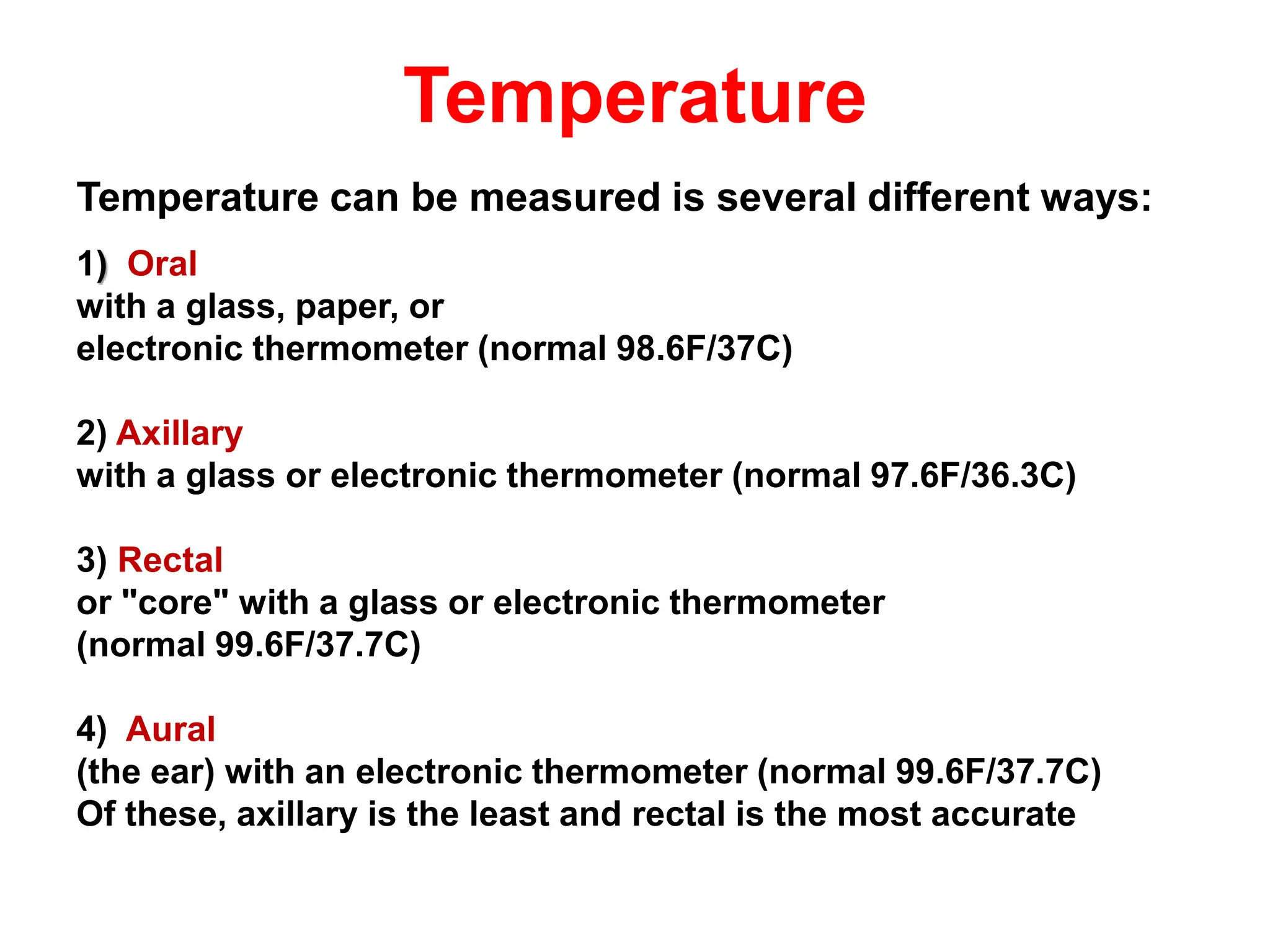 Temperature

Temperature can be measured is several different ways:

1) Oral
with a glass, paper, or
electronic thermometer (normal 98.6F/37C)

2) Axillary
with a glass or electronic thermometer (normal 97.6F/36.3C)

3) Rectal
or "core" with a glass or electronic thermometer
(normal 99.6F/37.7C)

4) Aural
(the ear) with an electronic thermometer (normal 99.6F/37.7C)
Of these, axillary is the least and rectal is the most accurate